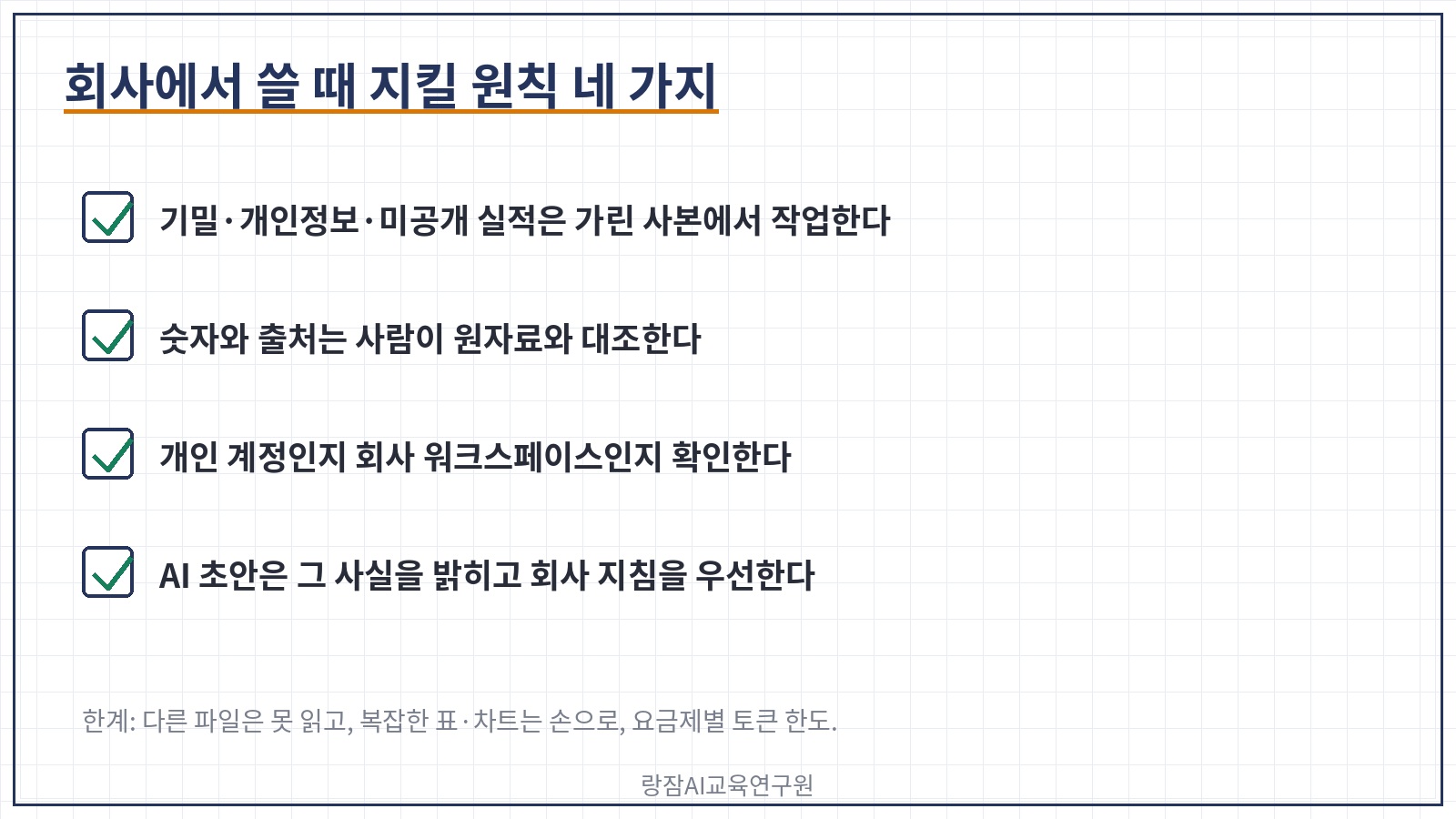 회사에서 쓸 때 지킬 원칙 네 가지

기밀·개인정보·미공개 실적은 가린 사본에서 작업한다

숫자와 출처는 사람이 원자료와 대조한다

개인 계정인지 회사 워크스페이스인지 확인한다

AI 초안은 그 사실을 밝히고 회사 지침을 우선한다

한계: 다른 파일은 못 읽고, 복잡한 표·차트는 손으로, 요금제별 토큰 한도.

랑잠AI교육연구원